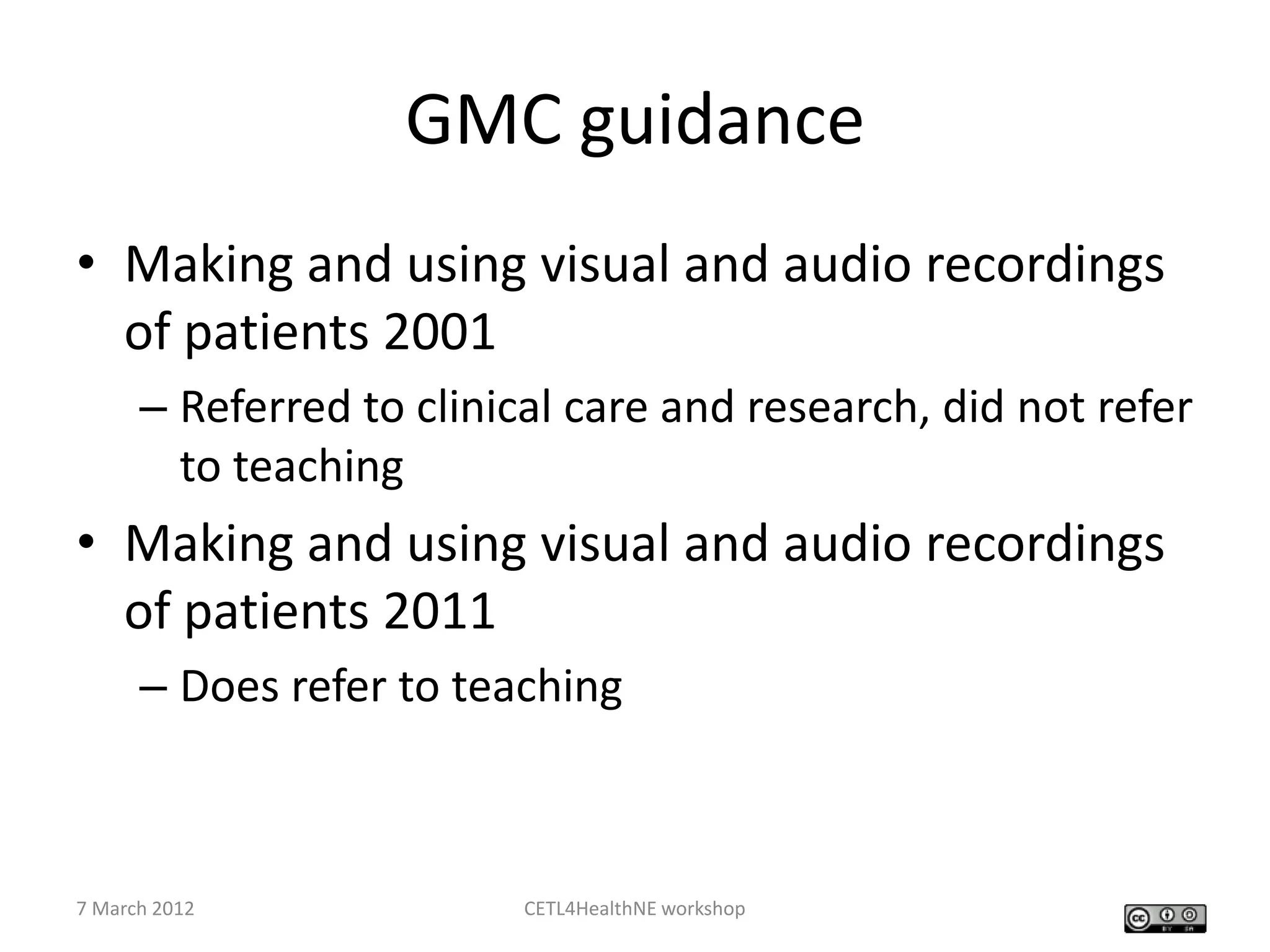 GMC guidance

• Making and using visual and audio recordings of patients 2001

– Referred to clinical care and research, did not refer to teaching

• Making and using visual and audio recordings of patients 2011

– Does refer to teaching

7 March 2012

CETL4HealthNE workshop

cc BY SA